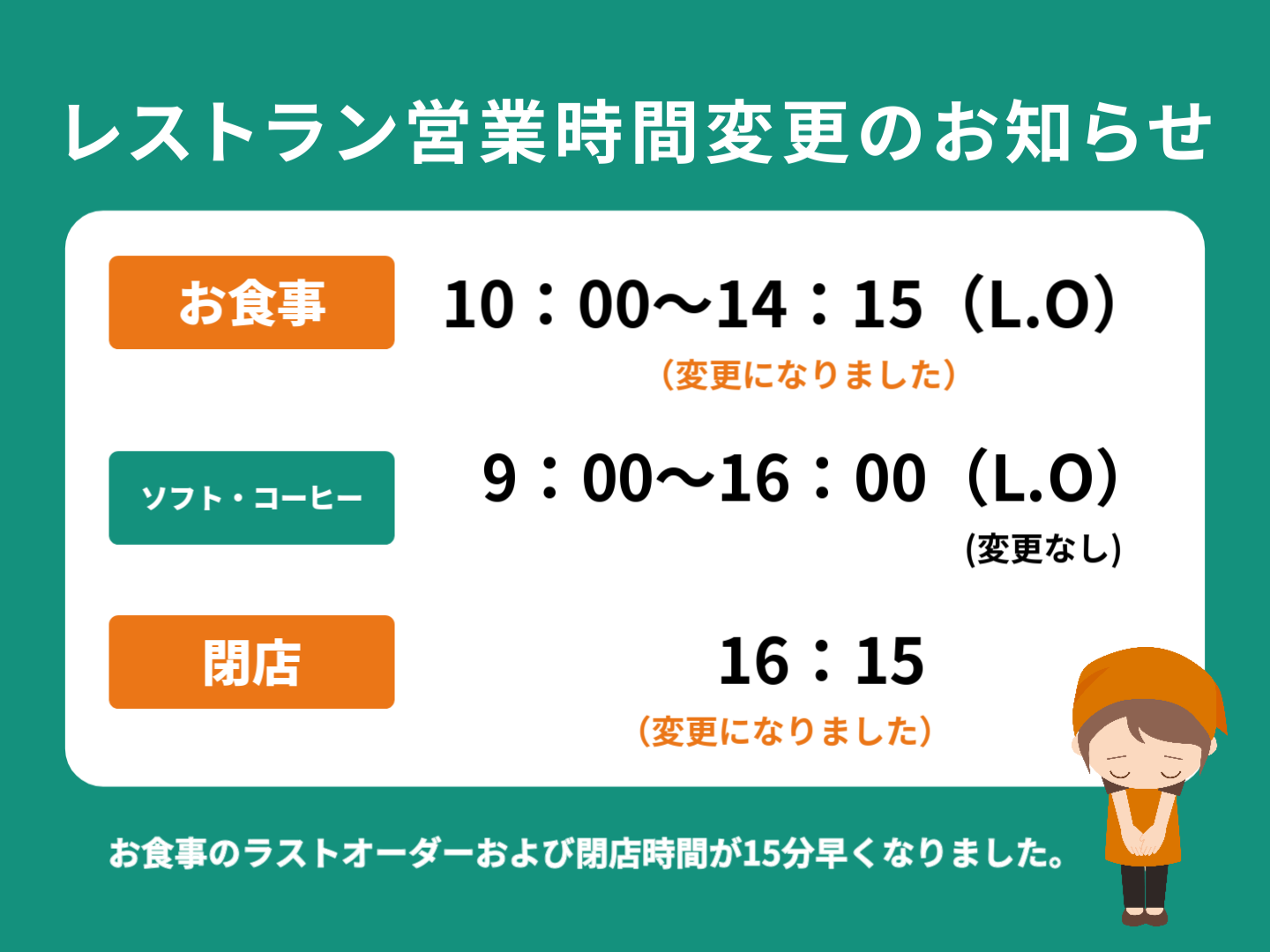 レストラン営業時間変更のお知らせ

お食事

10：00〜14：15（L.O）

（変更になりました）

ソフト・コーヒー

9：00〜16：00（L.O）

(変更なし)

閉店

16：15

（変更になりました）

お食事のラストオーダーおよび閉店時間が15分早くなりました。